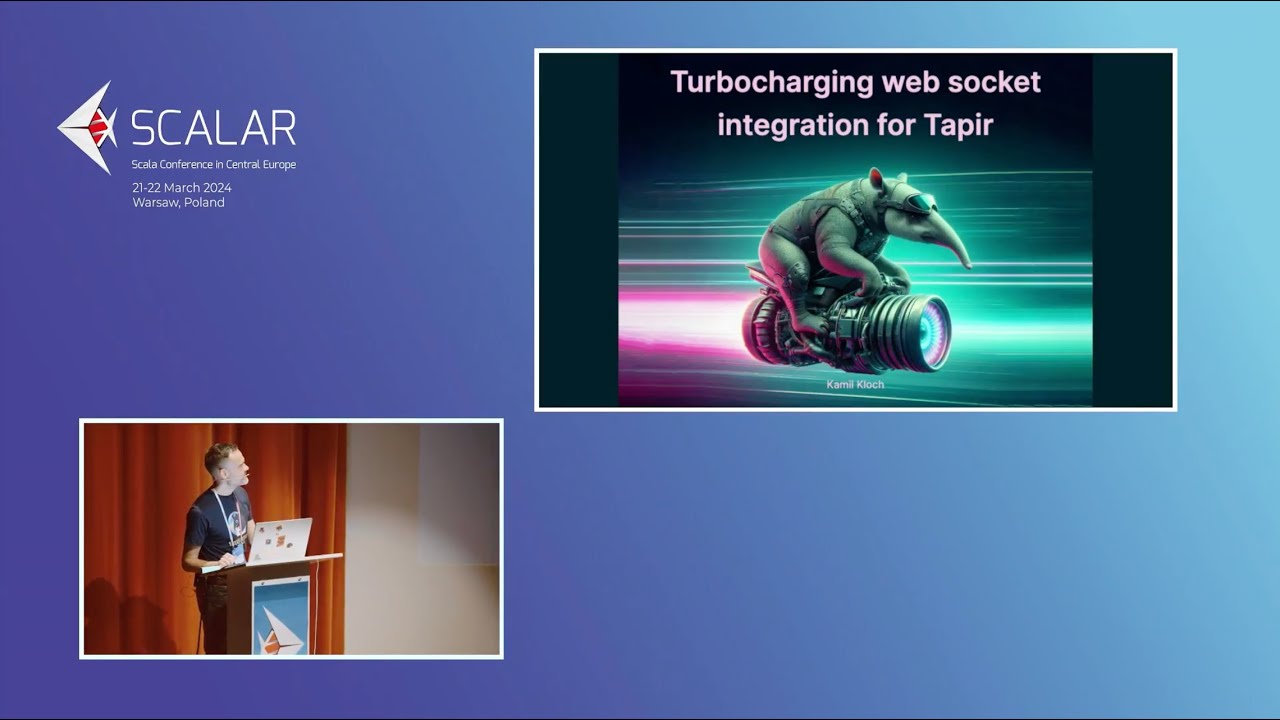 SCALAR
Scala Conference in Central Europe
21-22 March 2024
Warsaw, Poland

Turbocharging web socket integration for Tapir

Kamil Kloch